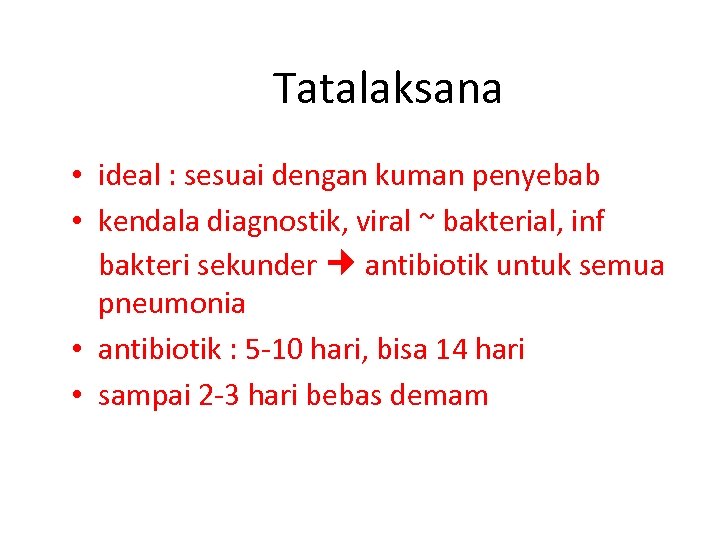 Tatalaksana

• ideal : sesuai dengan kuman penyebab
• kendala diagnostik, viral ~ bakterial, inf bakteri sekunder → antibiotik untuk semua pneumonia
• antibiotik : 5-10 hari, bisa 14 hari
• sampai 2-3 hari bebas demam